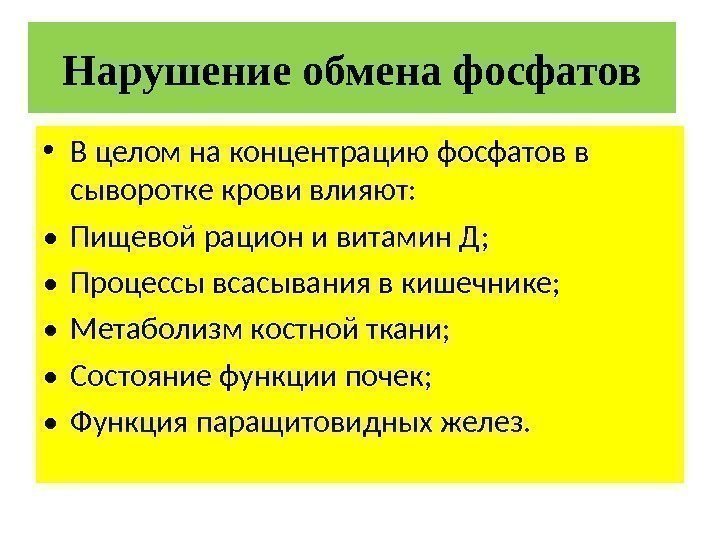 Нарушение обмена фосфатов

• В целом на концентрацию фосфатов в сыворотке крови влияют:
• Пищевой рацион и витамин Д;
• Процессы всасывания в кишечнике;
• Метаболизм костной ткани;
• Состояние функции почек;
• Функция паращитовидных желез.